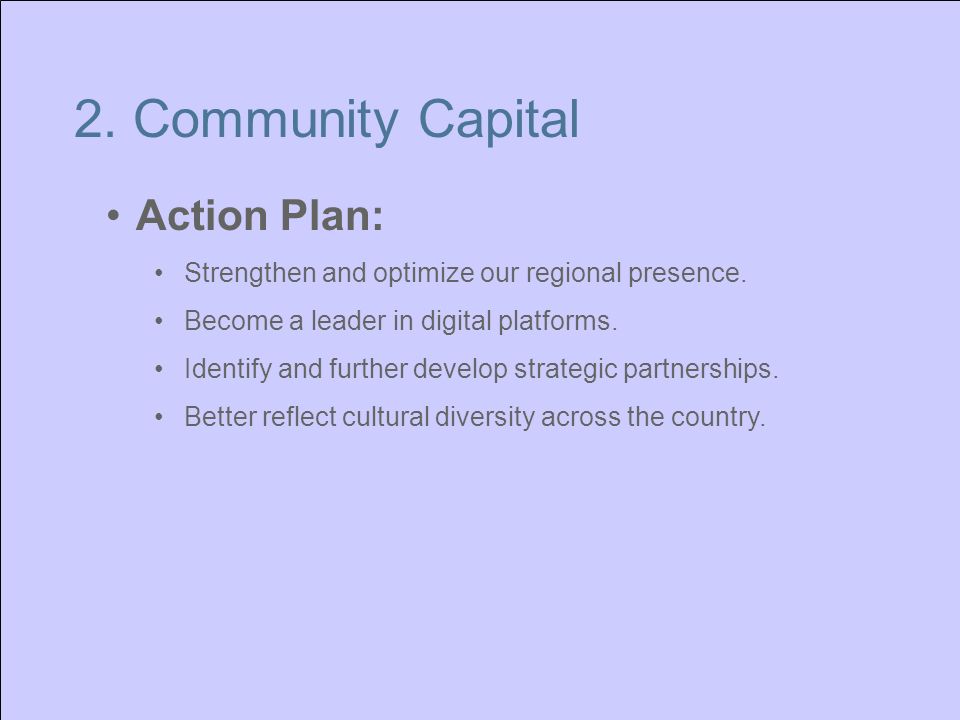 2. Community Capital

• Action Plan:

• Strengthen and optimize our regional presence.

• Become a leader in digital platforms.

• Identify and further develop strategic partnerships.

• Better reflect cultural diversity across the country.